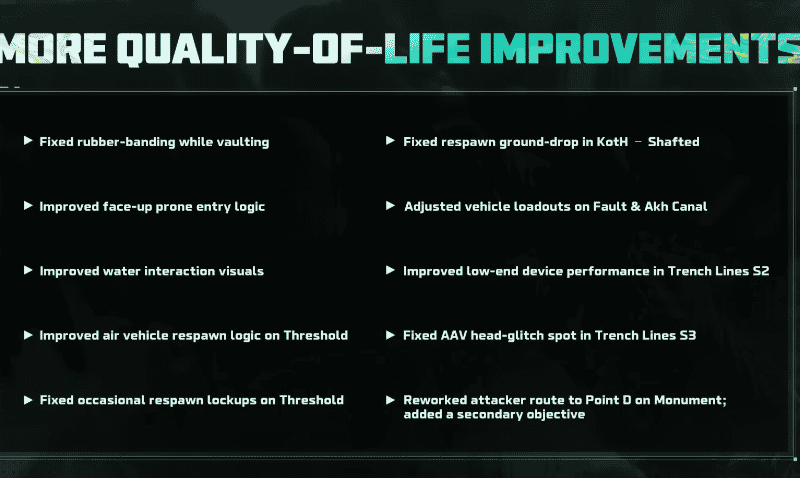 MORE QUALITY-OF-LIFE IMPROVEMENTS

▶ Fixed rubber-banding while vaulting

▶ Improved face-up prone entry logic

▶ Improved water interaction visuals

▶ Improved air vehicle respawn logic on Threshold

▶ Fixed occasional respawn lockups on Threshold

▶ Fixed respawn ground-drop in KotH – Shafted

▶ Adjusted vehicle loadouts on Fault & Akh Canal

▶ Improved low-end device performance in Trench Lines S2

▶ Fixed AAV head-glitch spot in Trench Lines S3

▶ Reworked attacker route to Point D on Monument; added a secondary objective